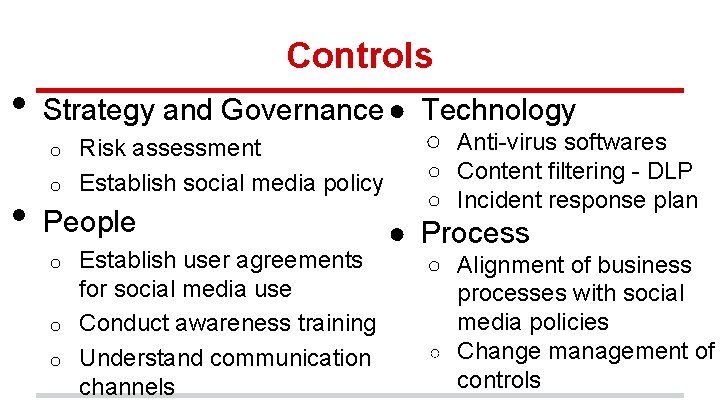 Controls

• Strategy and Governance
  o Risk assessment
  o Establish social media policy
• People
  o Establish user agreements for social media use
  o Conduct awareness training
  o Understand communication channels

● Technology
  ○ Anti-virus softwares
  ○ Content filtering - DLP
  ○ Incident response plan
● Process
  ○ Alignment of business processes with social media policies
  ○ Change management of controls